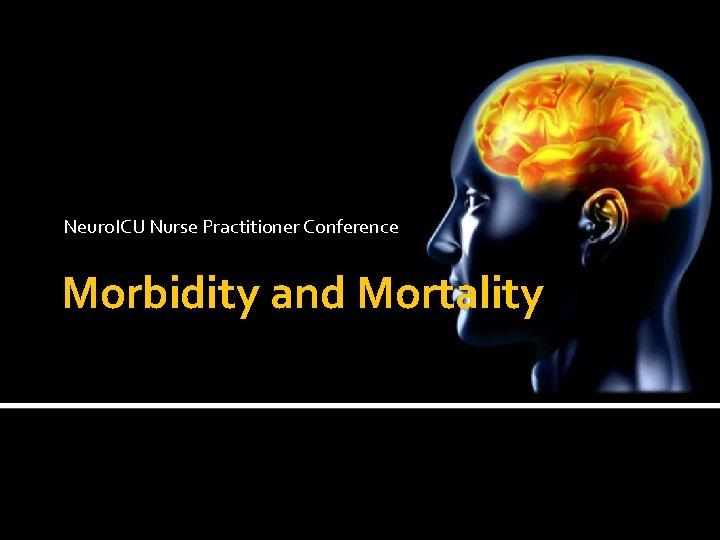 NeuroICU Nurse Practitioner Conference

Morbidity and Mortality